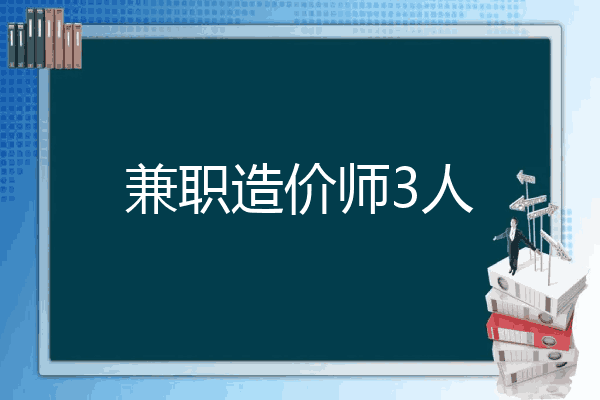 兼职造价师3人